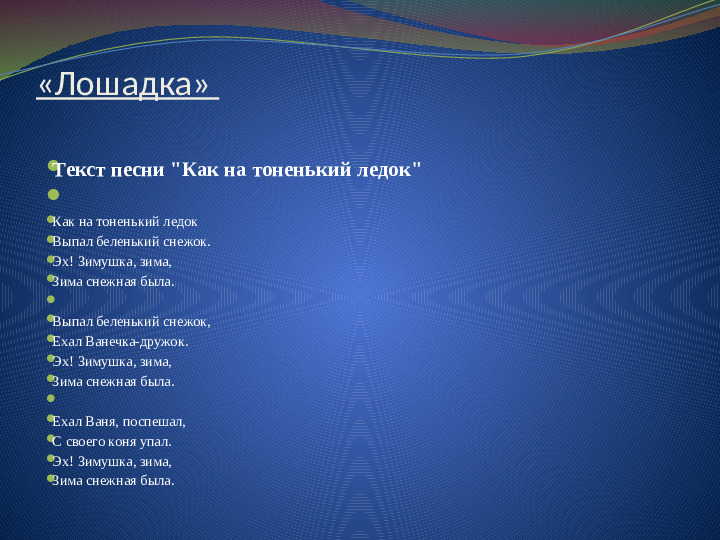 «Лошадка»

Текст песни "Как на тоненький ледок"

Как на тоненький ледок
Выпал беленький снежок.
Эх! Зимушка, зима,
Зима снежная была.

Выпал беленький снежок,
Ехал Ванечка-дружок.
Эх! Зимушка, зима,
Зима снежная была.

Ехал Ваня, поспешал,
С своего коня упал.
Эх! Зимушка, зима,
Зима снежная была.